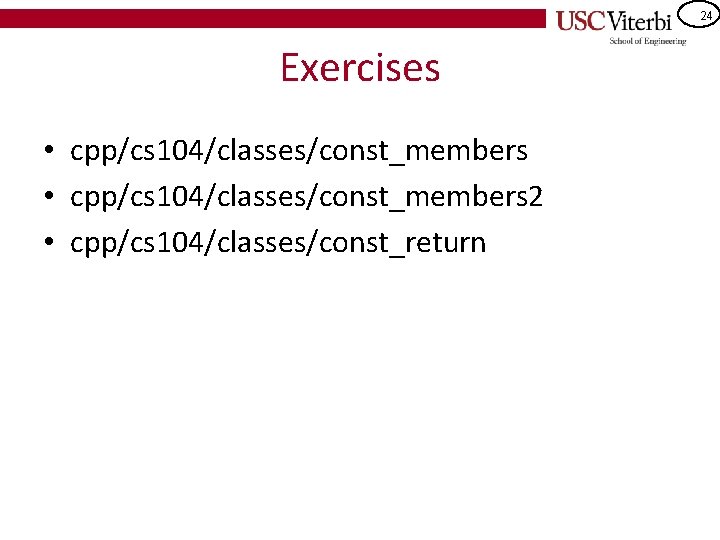 USC Viterbi
School of Engineering

24

Exercises

• cpp/cs104/classes/const_members
• cpp/cs104/classes/const_members2
• cpp/cs104/classes/const_return